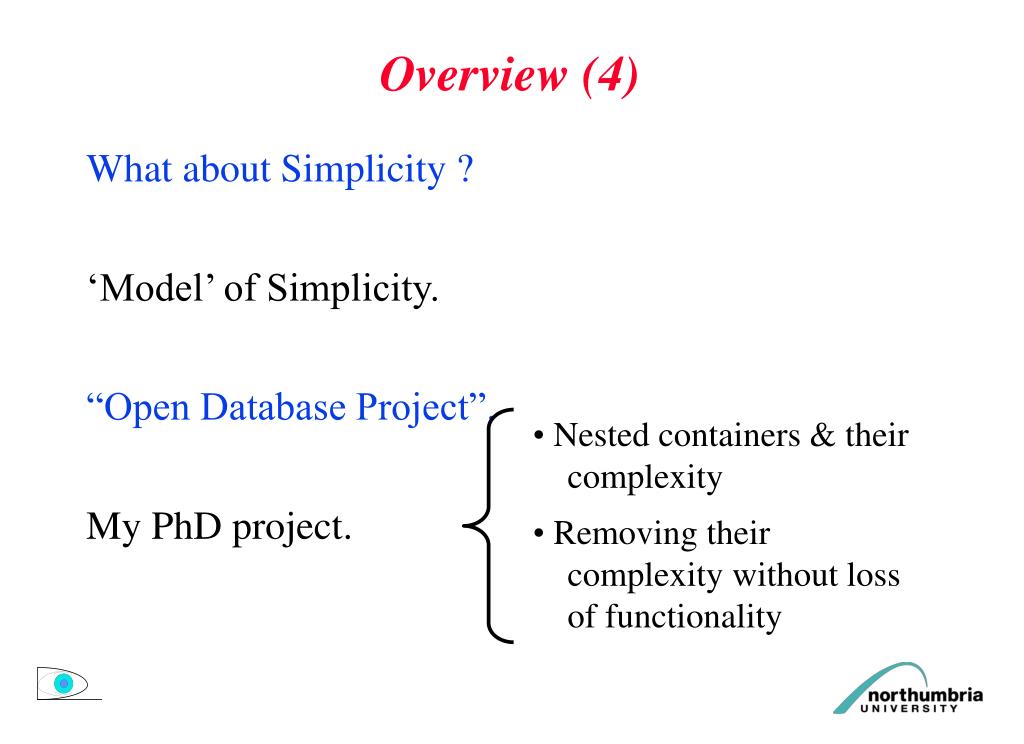 Overview (4)

What about Simplicity ?

‘Model’ of Simplicity.

“Open Database Project”

My PhD project.

• Nested containers & their complexity

• Removing their complexity without loss of functionality

northumbria
UNIVERSITY